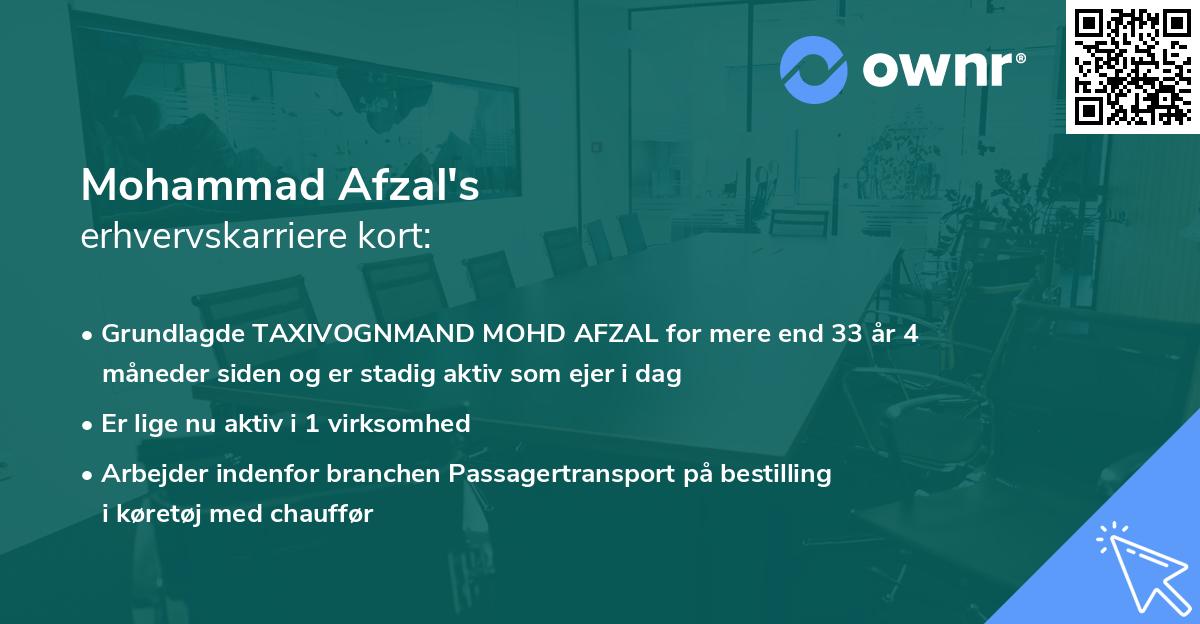 ownr®

Mohammad Afzal's
erhvervskarriere kort:

• Grundlagde TAXIVOGNMAND MOHD AFZAL for mere end 33 år 4 måneder siden og er stadig aktiv som ejer i dag

• Er lige nu aktiv i 1 virksomhed

• Arbejder indenfor branchen Passagertransport på bestilling i køretøj med chauffør